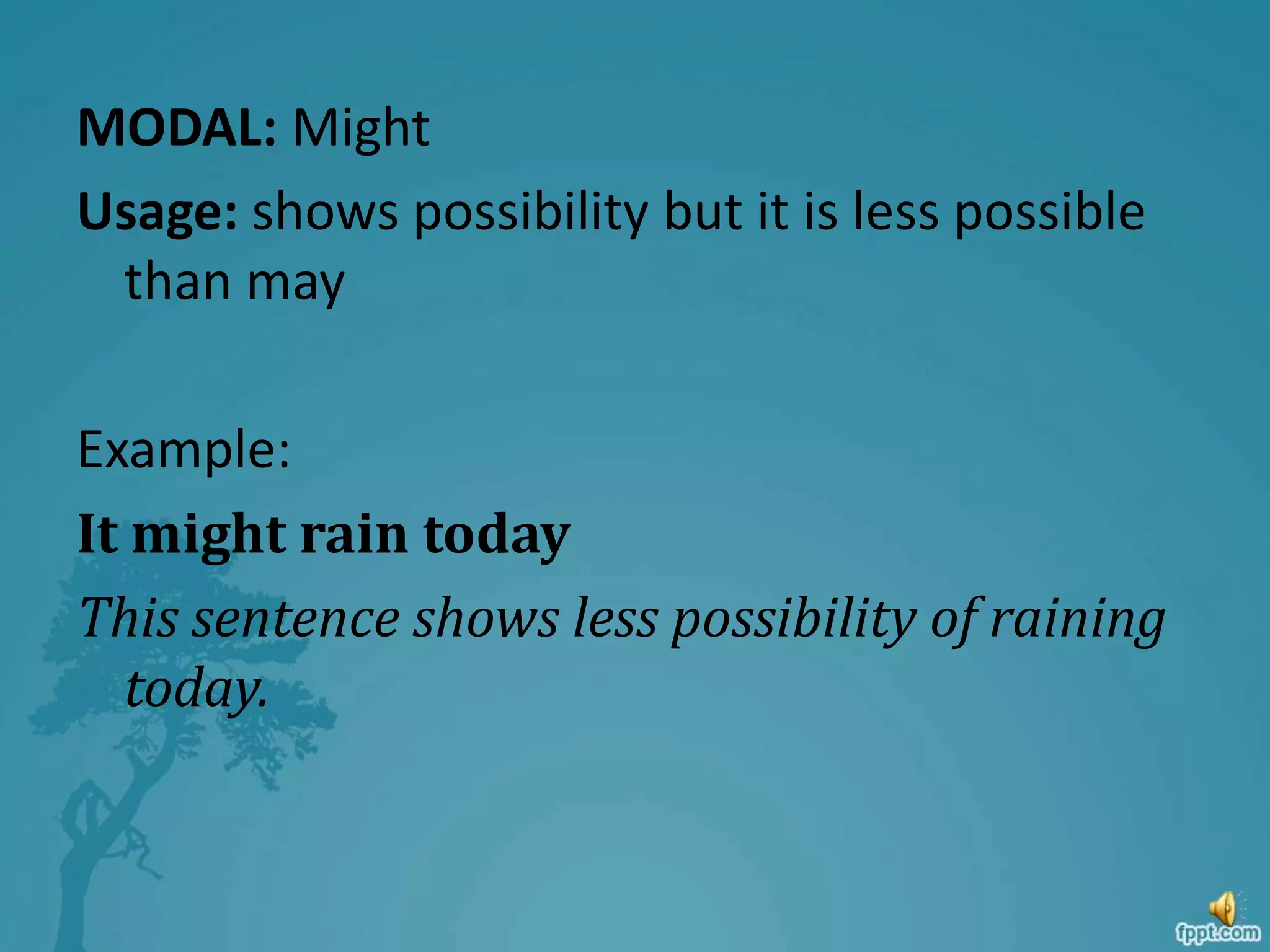 MODAL: Might

Usage: shows possibility but it is less possible than may

Example:

It might rain today

This sentence shows less possibility of raining today.

fppt.com